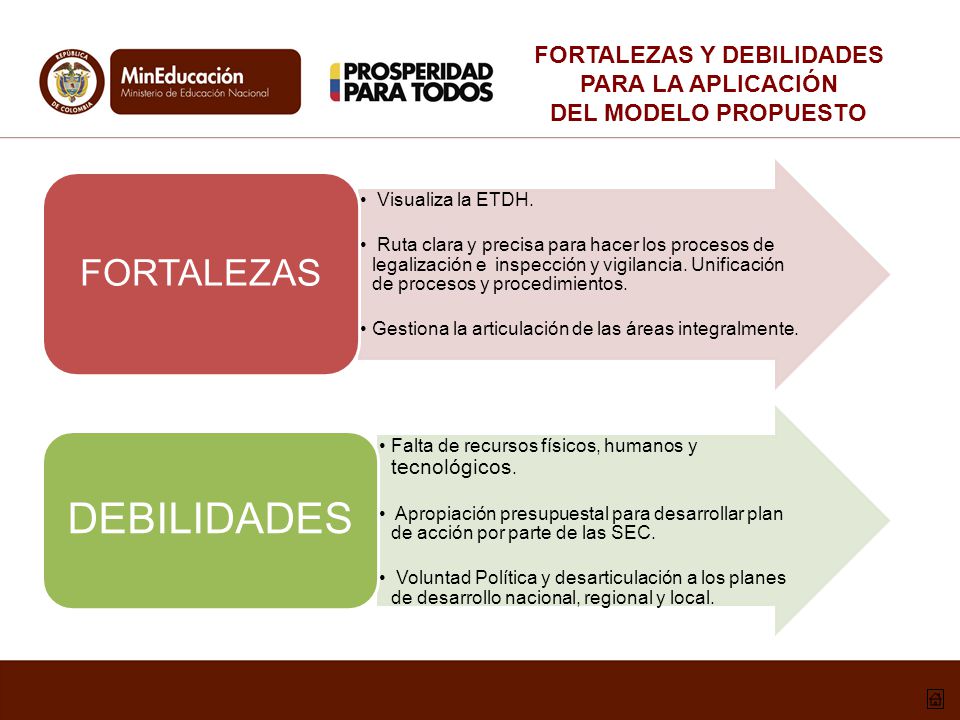 REPÚBLICA DE COLOMBIA

MinEducación
Ministerio de Educación Nacional

PROSPERIDAD PARA TODOS

FORTALEZAS Y DEBILIDADES PARA LA APLICACIÓN DEL MODELO PROPUESTO

FORTALEZAS

• Visualiza la ETDH.

• Ruta clara y precisa para hacer los procesos de legalización e inspección y vigilancia. Unificación de procesos y procedimientos.

• Gestiona la articulación de las áreas integralmente.

DEBILIDADES

• Falta de recursos físicos, humanos y tecnológicos.

• Apropiación presupuestal para desarrollar plan de acción por parte de las SEC.

• Voluntad Política y desarticulación a los planes de desarrollo nacional, regional y local.